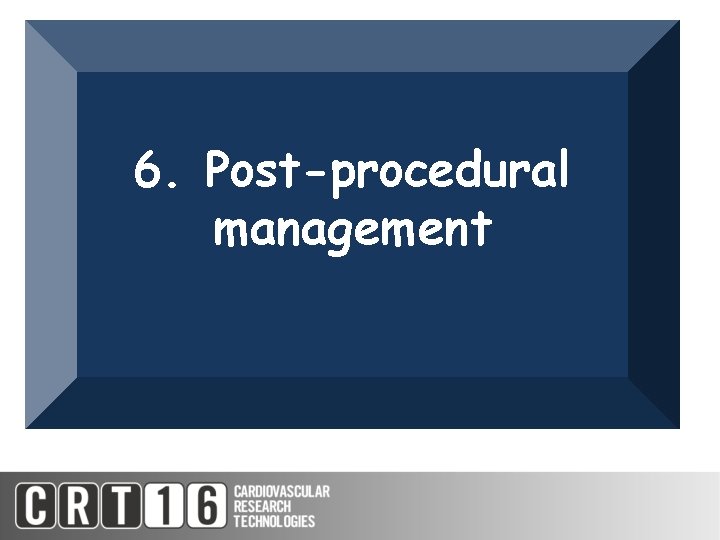 6. Post-procedural management

CRT16 CARDIOVASCULAR RESEARCH TECHNOLOGIES